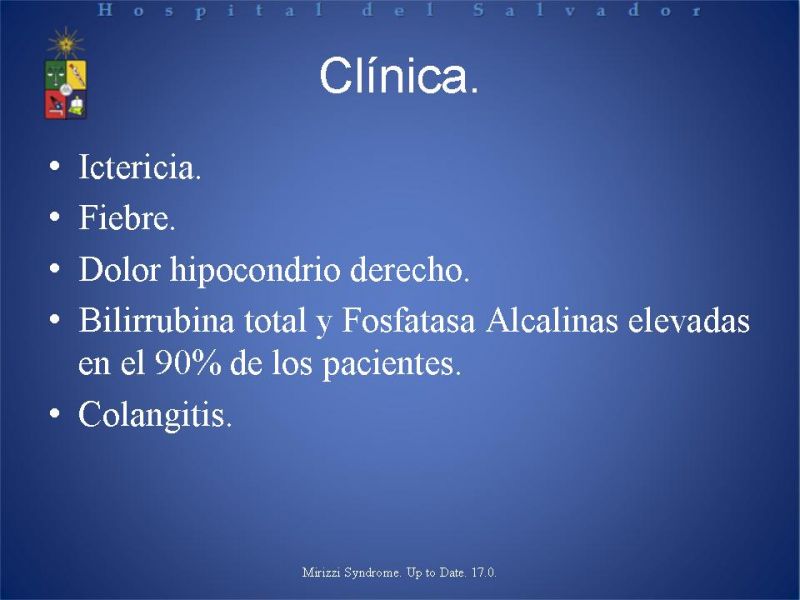 Hospital del Salvador

Clínica.

• Ictericia.
• Fiebre.
• Dolor hipocondrio derecho.
• Bilirrubina total y Fosfatasa Alcalinas elevadas en el 90% de los pacientes.
• Colangitis.

Mirizzi Syndrome. Up to Date. 17.0.